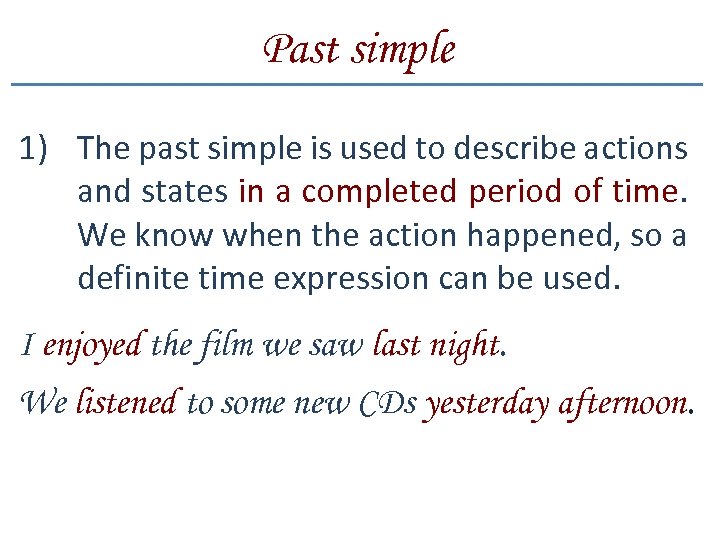 Past simple

1) The past simple is used to describe actions and states in a completed period of time. We know when the action happened, so a definite time expression can be used.

I enjoyed the film we saw last night.

We listened to some new CDs yesterday afternoon.